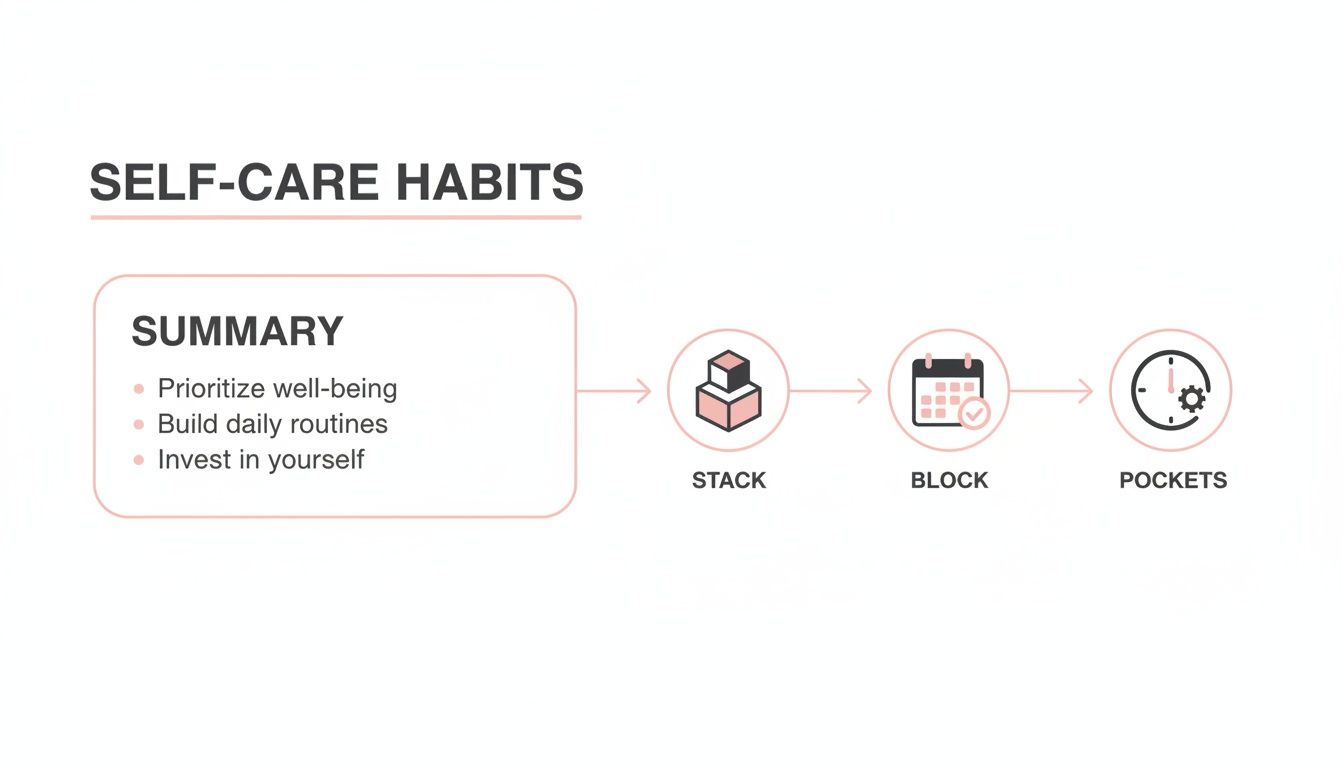 SELF-CARE HABITS

SUMMARY
• Prioritize well-being
• Build daily routines
• Invest in yourself

STACK

BLOCK

POCKETS